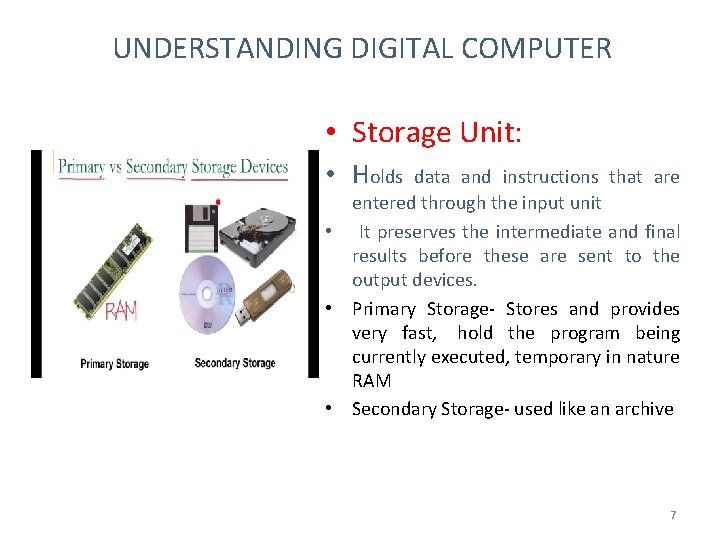 UNDERSTANDING DIGITAL COMPUTER

Primary vs Secondary Storage Devices

RAM

Primary Storage

Secondary Storage

• Storage Unit:

• Holds data and instructions that are entered through the input unit

• It preserves the intermediate and final results before these are sent to the output devices.

• Primary Storage- Stores and provides very fast, hold the program being currently executed, temporary in nature RAM

• Secondary Storage- used like an archive

7